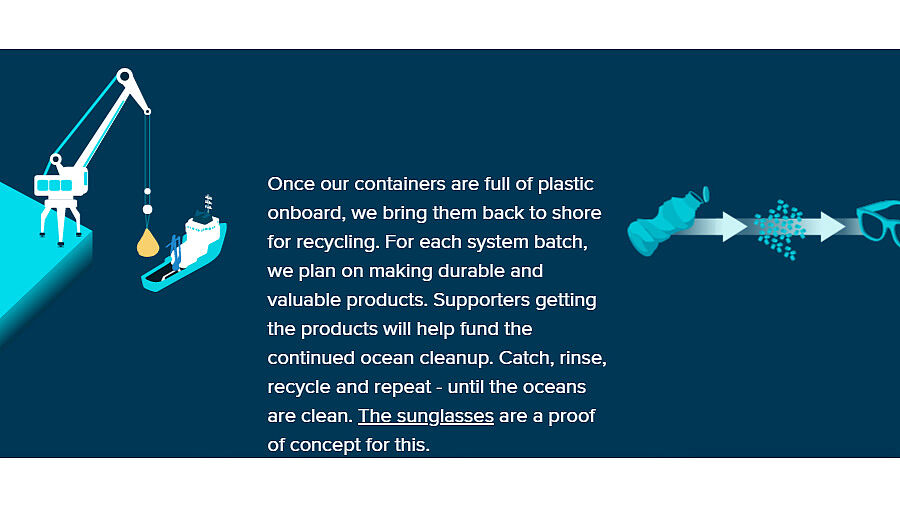 Once our containers are full of plastic onboard, we bring them back to shore for recycling. For each system batch, we plan on making durable and valuable products. Supporters getting the products will help fund the continued ocean cleanup. Catch, rinse, recycle and repeat - until the oceans are clean. The sunglasses are a proof of concept for this.